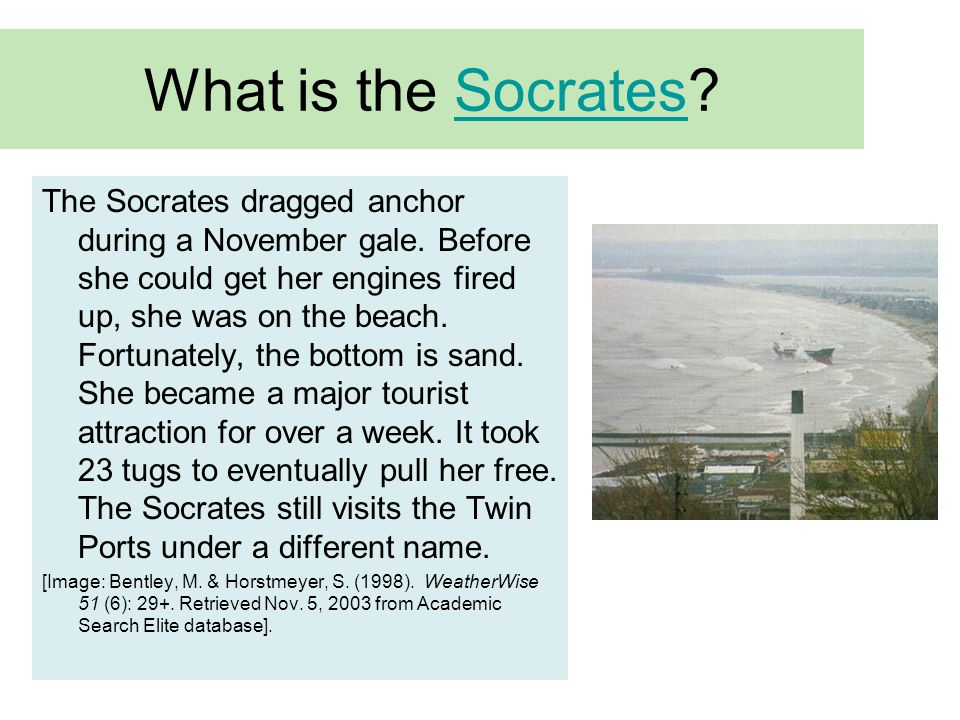 What is the Socrates?

The Socrates dragged anchor during a November gale. Before she could get her engines fired up, she was on the beach. Fortunately, the bottom is sand. She became a major tourist attraction for over a week. It took 23 tugs to eventually pull her free. The Socrates still visits the Twin Ports under a different name.

[Image: Bentley, M. & Horstmeyer, S. (1998). WeatherWise 51 (6): 29+. Retrieved Nov. 5, 2003 from Academic Search Elite database].